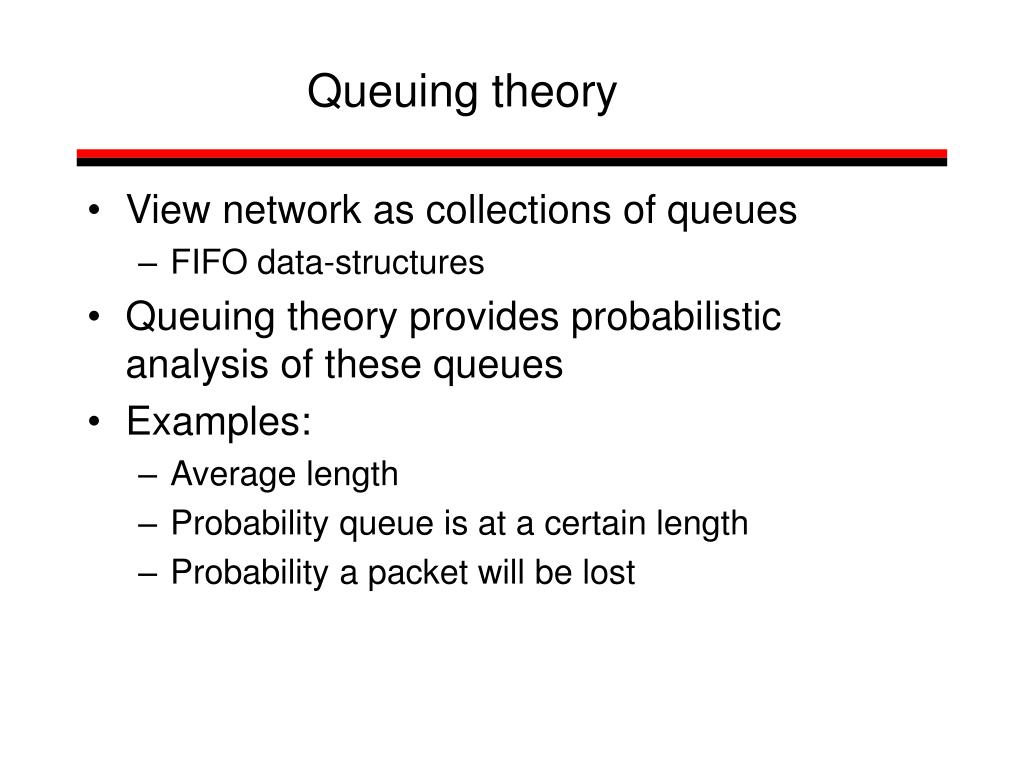 Queuing theory

• View network as collections of queues
– FIFO data-structures
• Queuing theory provides probabilistic analysis of these queues
• Examples:
– Average length
– Probability queue is at a certain length
– Probability a packet will be lost